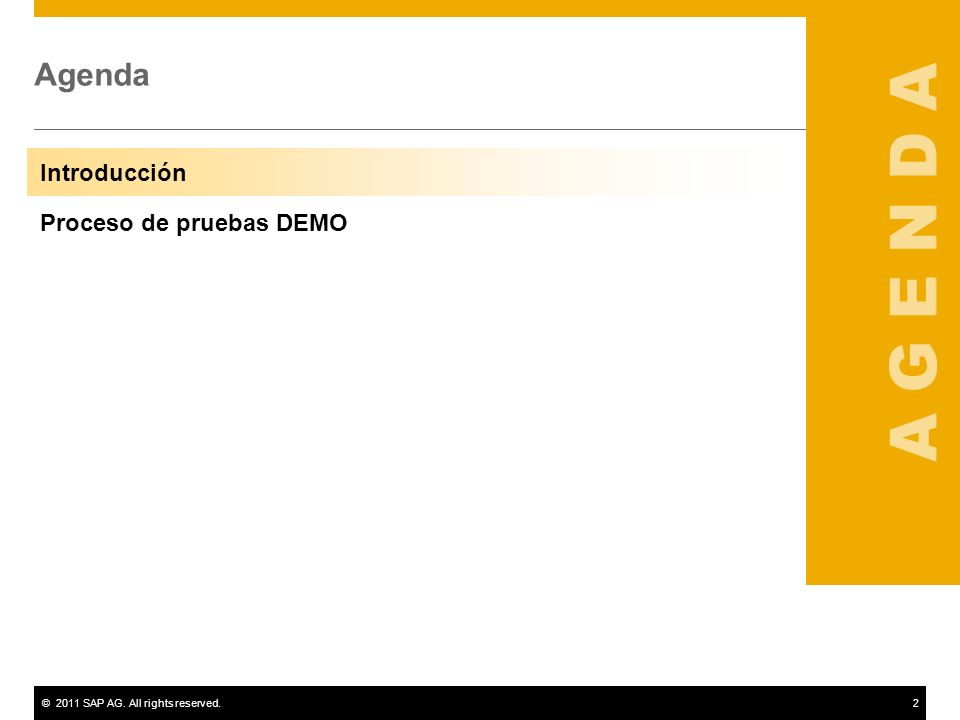 Agenda

Introducción

Proceso de pruebas DEMO

AGENDA

© 2011 SAP AG. All rights reserved.

2